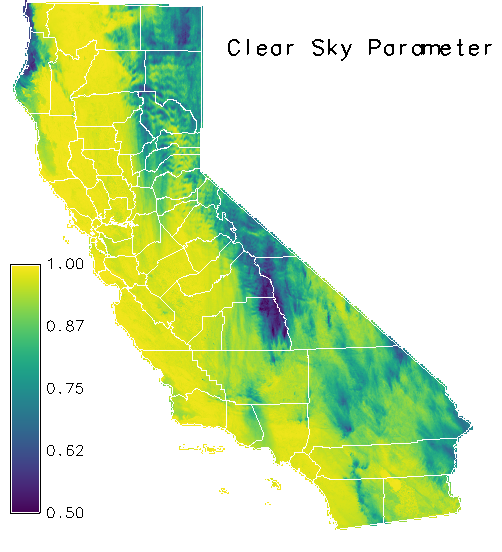 Clear Sky Parameter

1.00
0.87
0.75
0.62
0.50